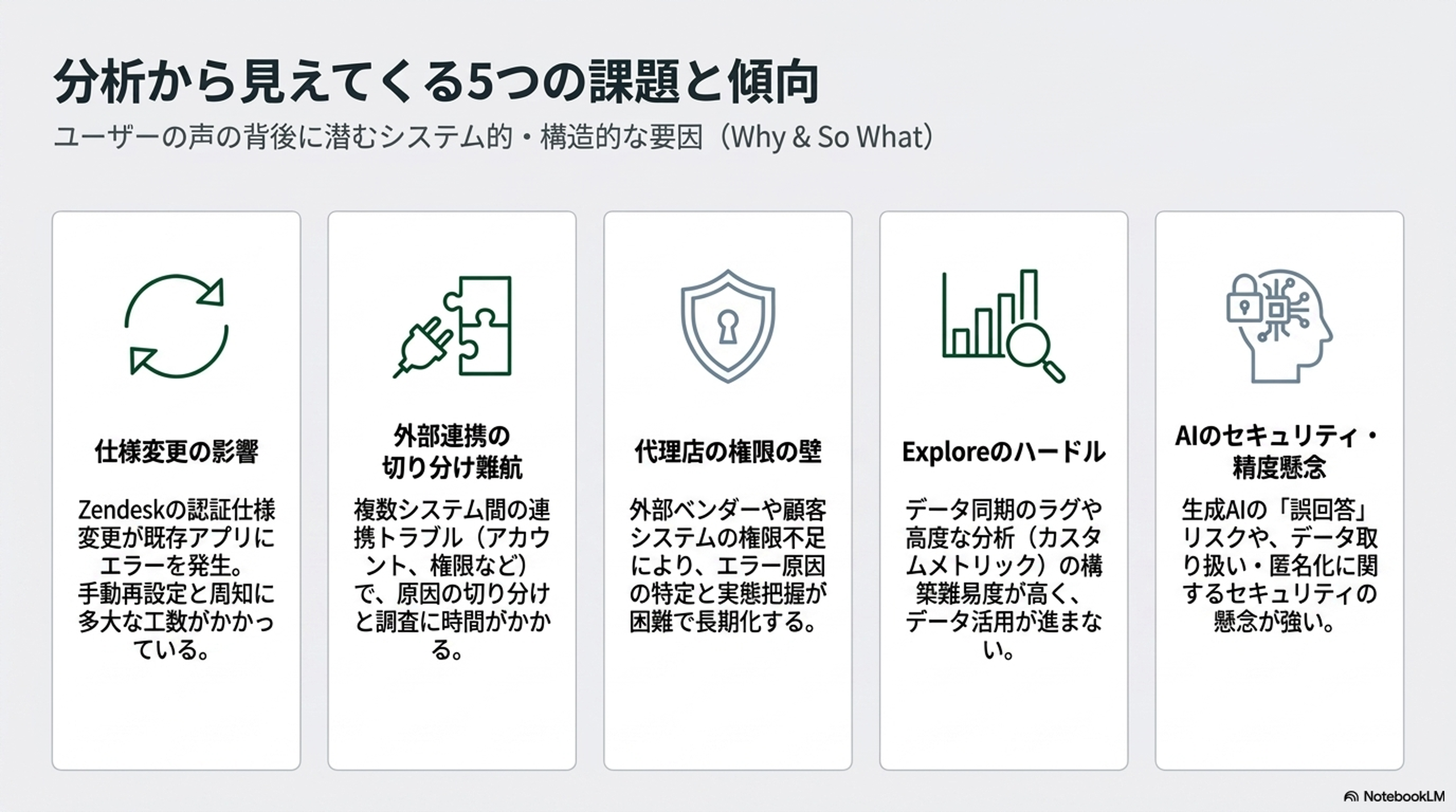 分析から見えてくる5つの課題と傾向

ユーザーの声の背後に潜むシステム的・構造的な要因（Why & So What）

仕様変更の影響

Zendeskの認証仕様変更が既存アプリにエラーを発生。手動再設定と周知に多大な工数がかかっている。

外部連携の切り分け難航

複数システム間の連携トラブル（アカウント、権限など）で、原因の切り分けと調査に時間がかかる。

代理店の権限の壁

外部ベンダーや顧客システムの権限不足により、エラー原因の特定と実態把握が困難で長期化する。

Exploreのハードル

データ同期のラグや高度な分析（カスタムメトリック）の構築難易度が高く、データ活用が進まない。

AIのセキュリティ・精度懸念

生成AIの「誤回答」リスクや、データ取り扱い・匿名化に関するセキュリティの懸念が強い。

NotebookLM